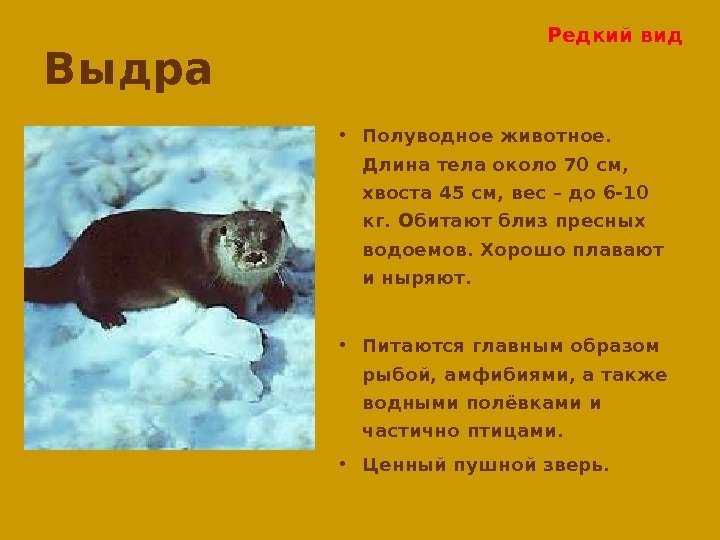 Редкий вид

Выдра

• Полуводное животное. Длина тела около 70 см, хвоста 45 см, вес – до 6-10 кг. Обитают близ пресных водоемов. Хорошо плавают и ныряют.

• Питаются главным образом рыбой, амфибиями, а также водными полёвками и частично птицами.

• Ценный пушной зверь.